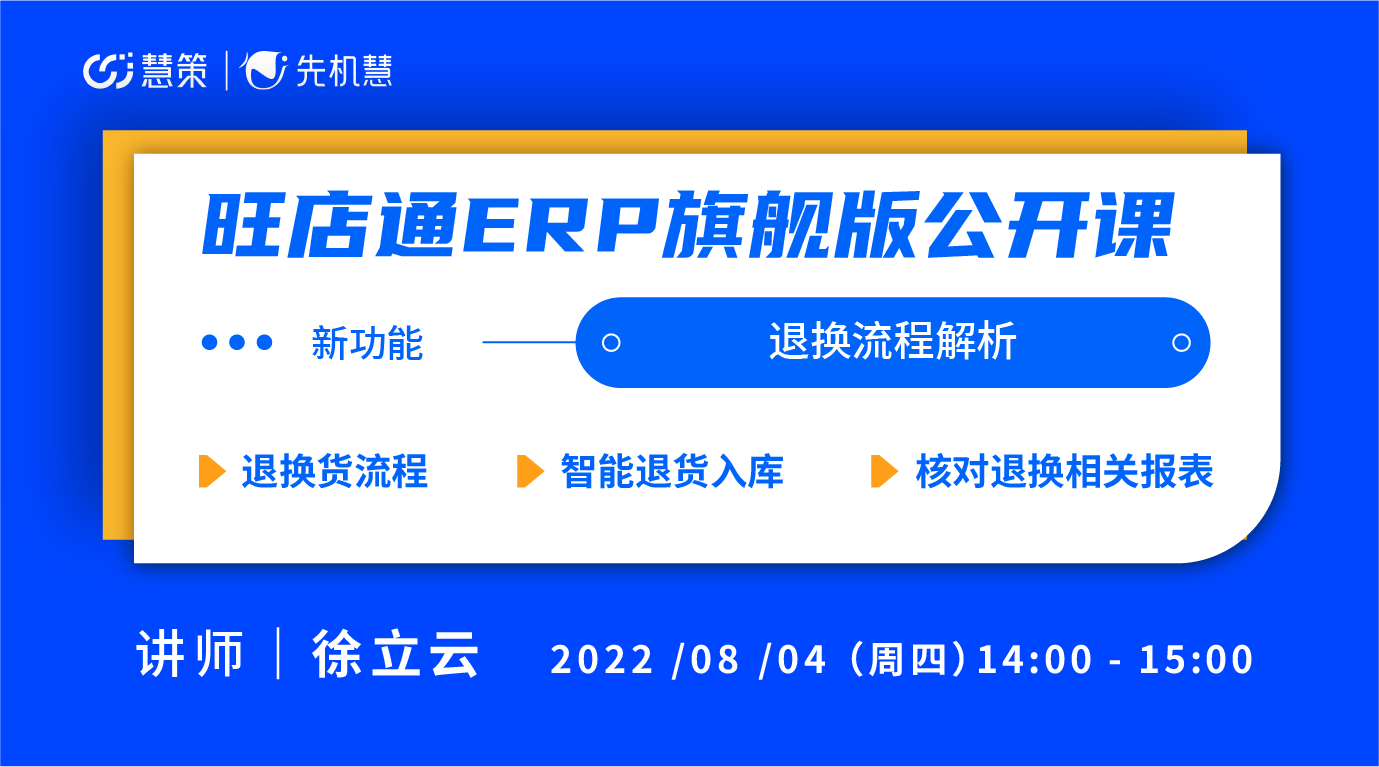 慧策 | 先机慧

旺店通ERP旗舰版公开课

新功能

退换流程解析

退换货流程
智能退货入库
核对退换相关报表

讲师 | 徐立云
2022 /08 /04（周四）14:00 - 15:00